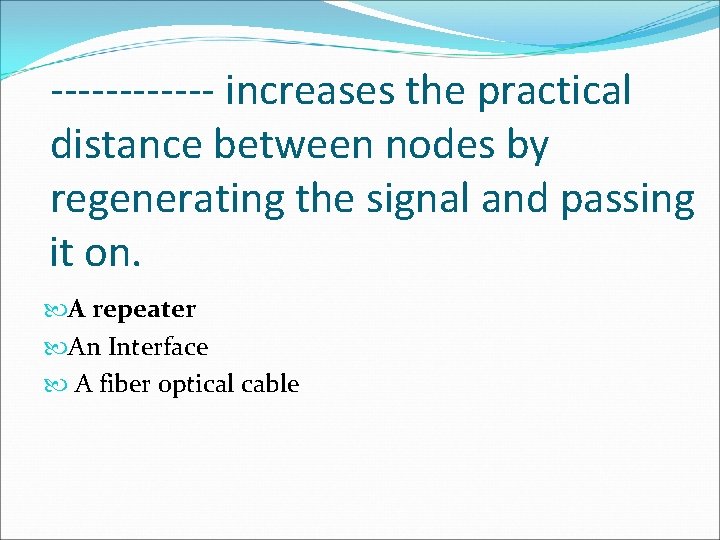 ------------ increases the practical distance between nodes by regenerating the signal and passing it on.

A repeater
An Interface
A fiber optical cable